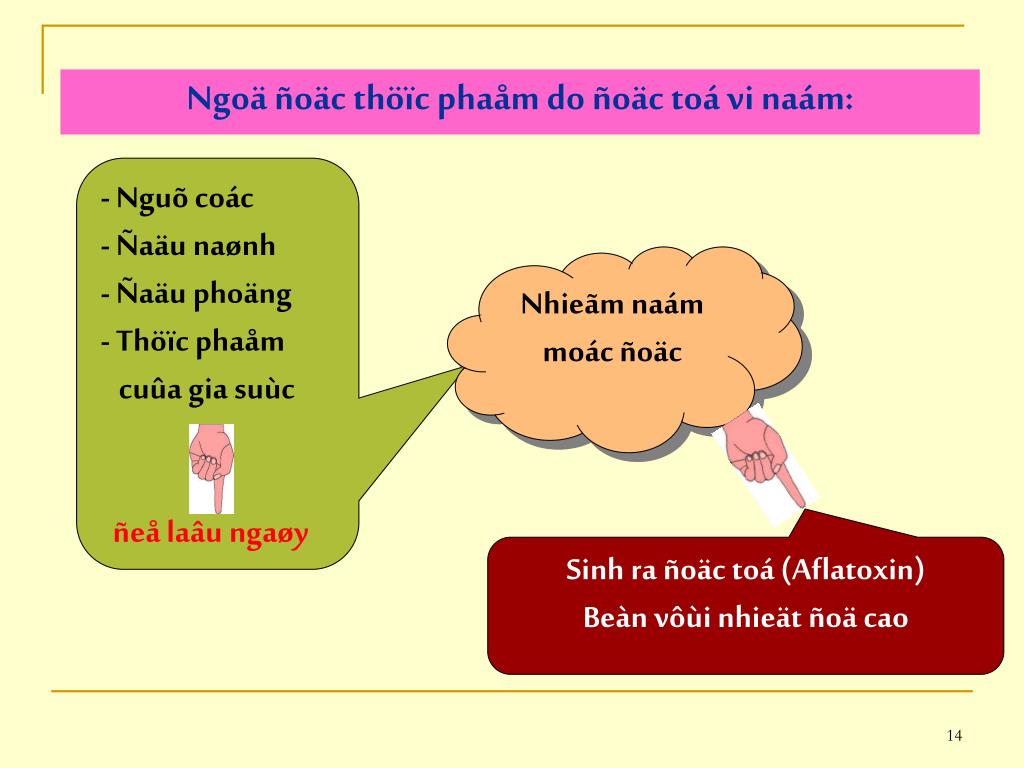 Ngoä ñoäc thöïc phaåm do ñoäc toá vi naám:

- Nguõ coác
- Ñaäu naønh
- Ñaäu phoäng
- Thöïc phaåm cuûa gia suùc

ñeå laâu ngaøy

Nhieãm naám moác ñoäc

Sinh ra ñoäc toá (Aflatoxin)
Beàn vôùi nhieät ñoä cao

14